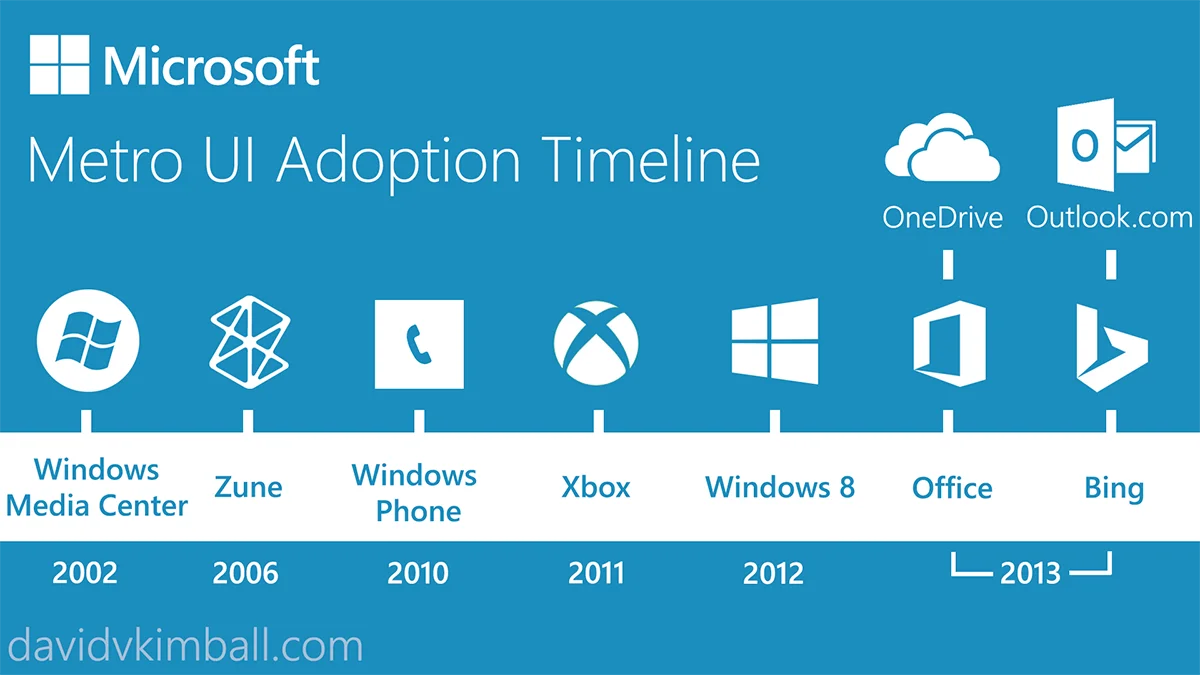 Microsoft

Metro UI Adoption Timeline

OneDrive

Outlook.com

Windows Media Center

Zune

Windows Phone

Xbox

Windows 8

Office

Bing

2002

2006

2010

2011

2012

2013

davidvkimball.com